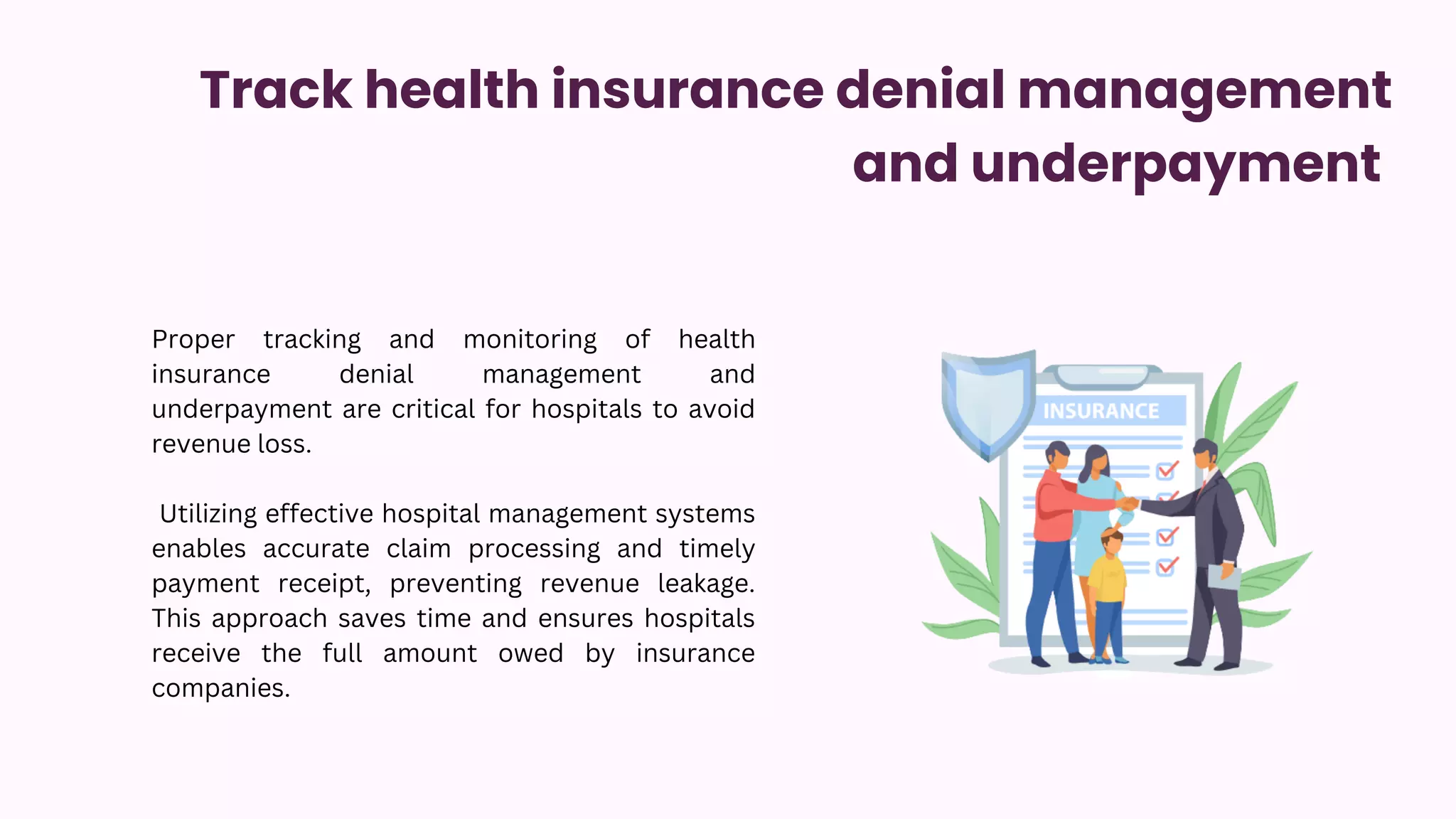 Track health insurance denial management and underpayment

Proper tracking and monitoring of health insurance denial management and underpayment are critical for hospitals to avoid revenue loss.

Utilizing effective hospital management systems enables accurate claim processing and timely payment receipt, preventing revenue leakage. This approach saves time and ensures hospitals receive the full amount owed by insurance companies.

INSURANCE